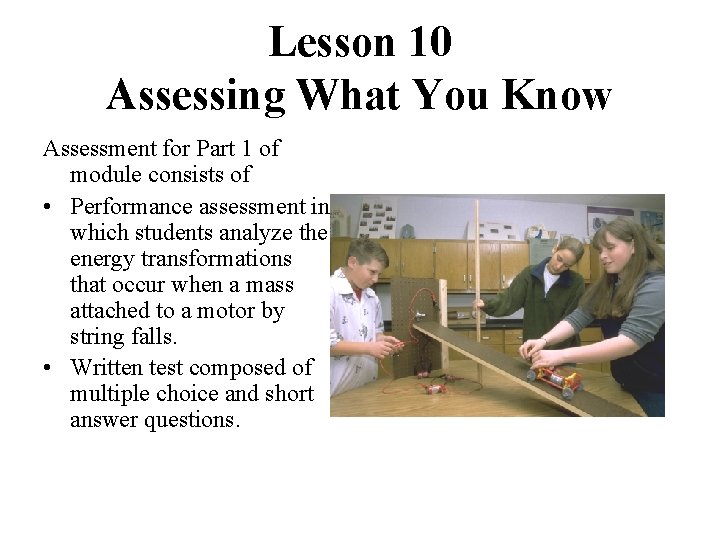 Lesson 10
Assessing What You Know

Assessment for Part 1 of module consists of

• Performance assessment in which students analyze the energy transformations that occur when a mass attached to a motor by string falls.
• Written test composed of multiple choice and short answer questions.